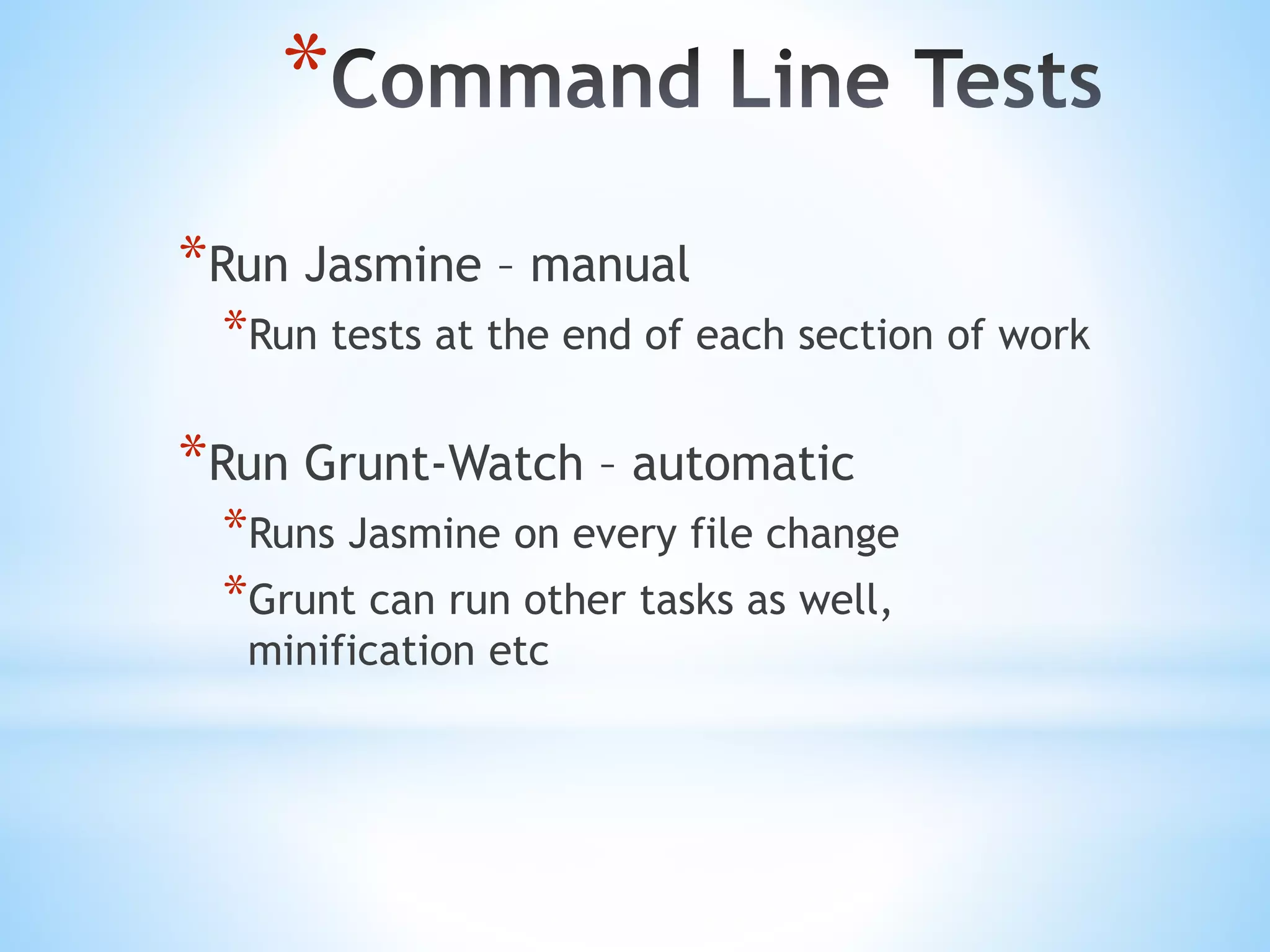 *Command Line Tests

*Run Jasmine – manual

*Run tests at the end of each section of work

*Run Grunt-Watch – automatic

*Runs Jasmine on every file change

*Grunt can run other tasks as well, minification etc